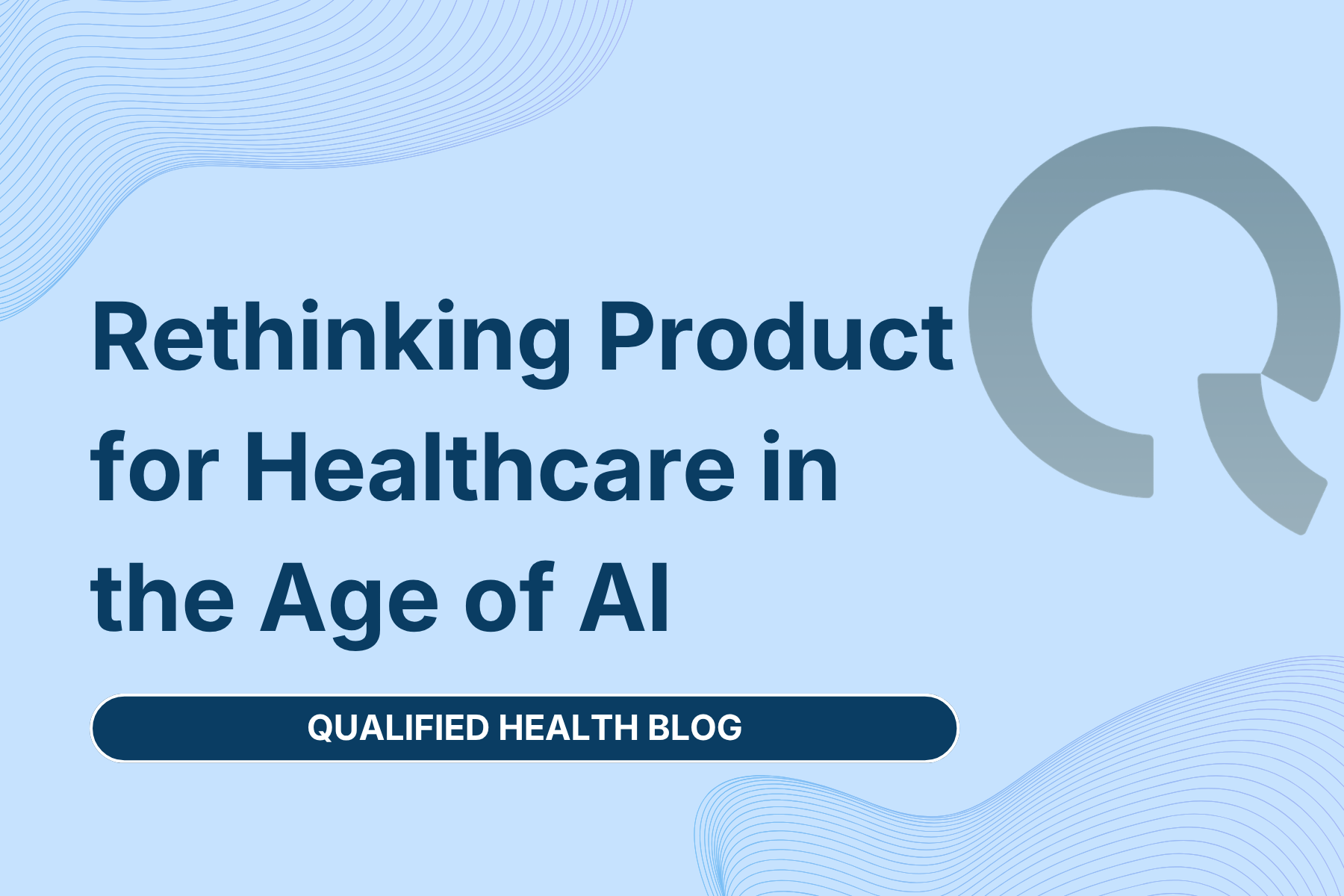 Rethinking Product for Healthcare in the Age of AI

QUALIFIED HEALTH BLOG